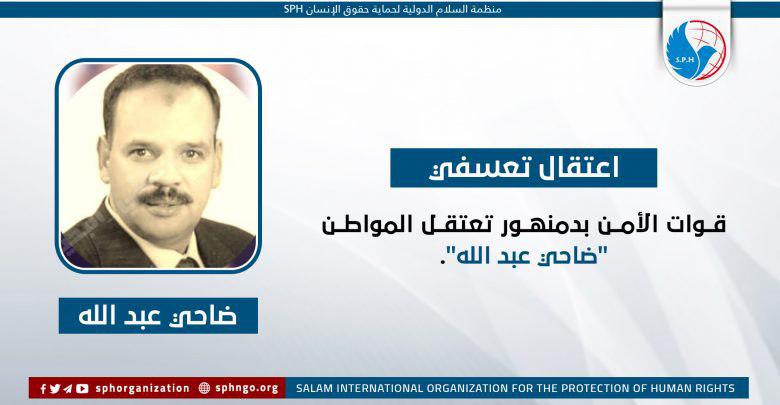 منظمة السلام الدولية لحماية حقوق الإنسان SPH

S.P.H

اعتقال تعسفي

قوات الأمن بدمنهور تعتقل المواطن "ضاحي عبد الله".

ضاحي عبد الله

sphorganization sphngo.org SALAM INTERNATIONAL ORGANIZATION FOR THE PROTECTION OF HUMAN RIGHTS